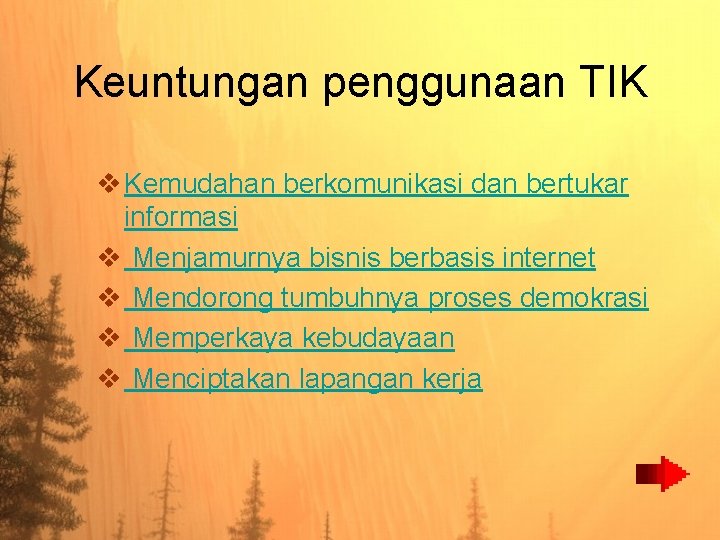 Keuntungan penggunaan TIK

❖ Kemudahan berkomunikasi dan bertukar informasi
❖ Menjamurnya bisnis berbasis internet
❖ Mendorong tumbuhnya proses demokrasi
❖ Memperkaya kebudayaan
❖ Menciptakan lapangan kerja